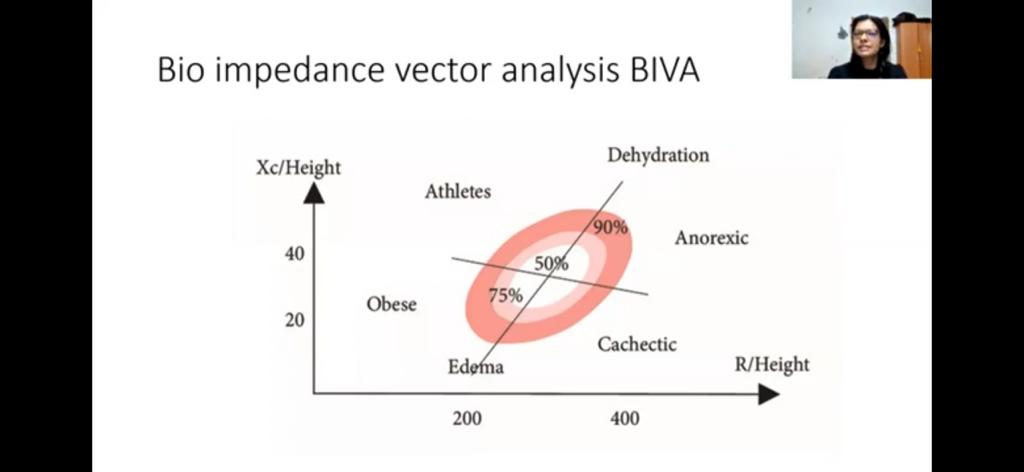 Bio impedance vector analysis BIVA

Xc/Height

Dehydration

Athletes

90%

Anorexic

40

50%

75%

Obese

20

Cachectic

Edema

R/Height

200

400